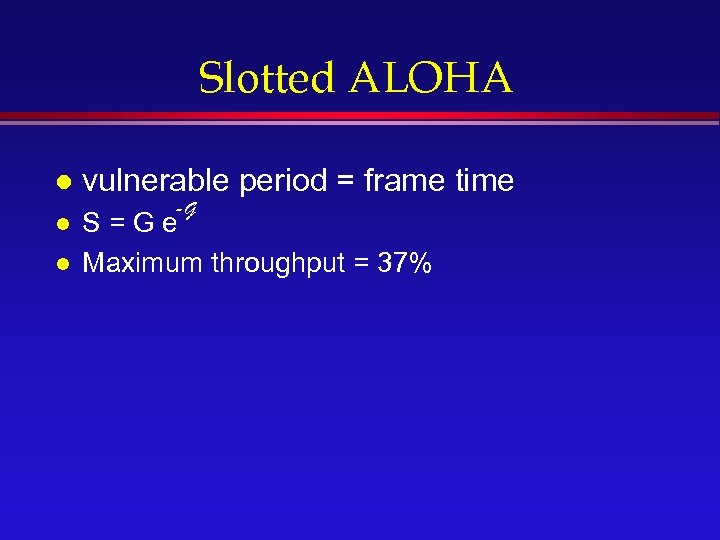 Slotted ALOHA

- vulnerable period = frame time
- $S = G e^{-G}$
- Maximum throughput = 37%